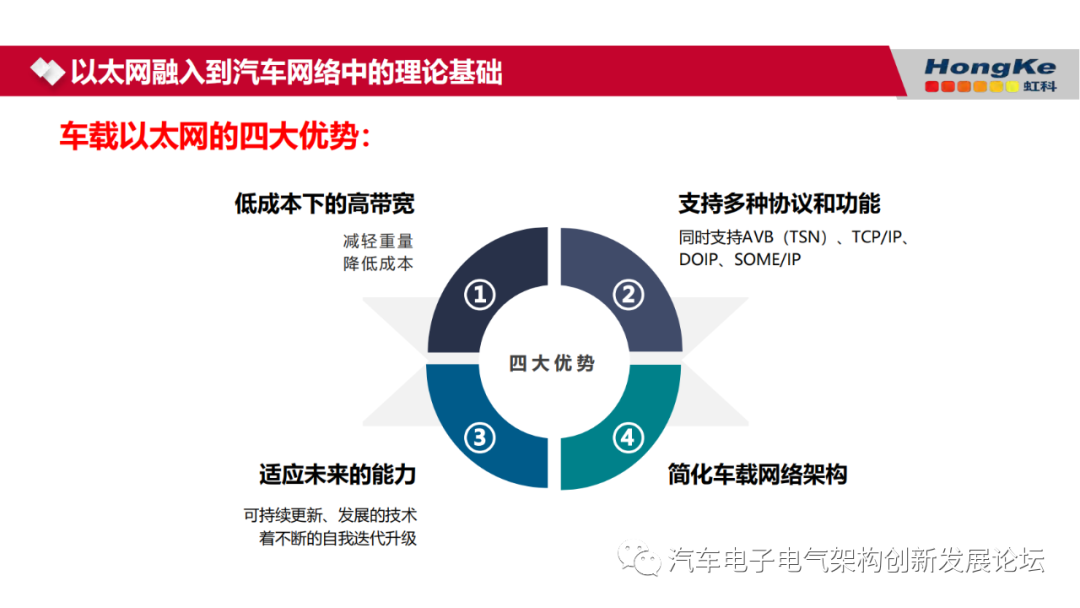 以太网融入到汽车网络中的理论基础

HongKe
虹科

车载以太网的四大优势：

低成本下的高带宽

减轻重量
降低成本

支持多种协议和功能

同时支持AVB（TSN）、TCP/IP、DOIP、SOME/IP

①

②

四大优势

③

④

适应未来的能力

可持续更新、发展的技术
着不断的自我迭代升级

简化车载网络架构

汽车电子电气架构创新发展论坛